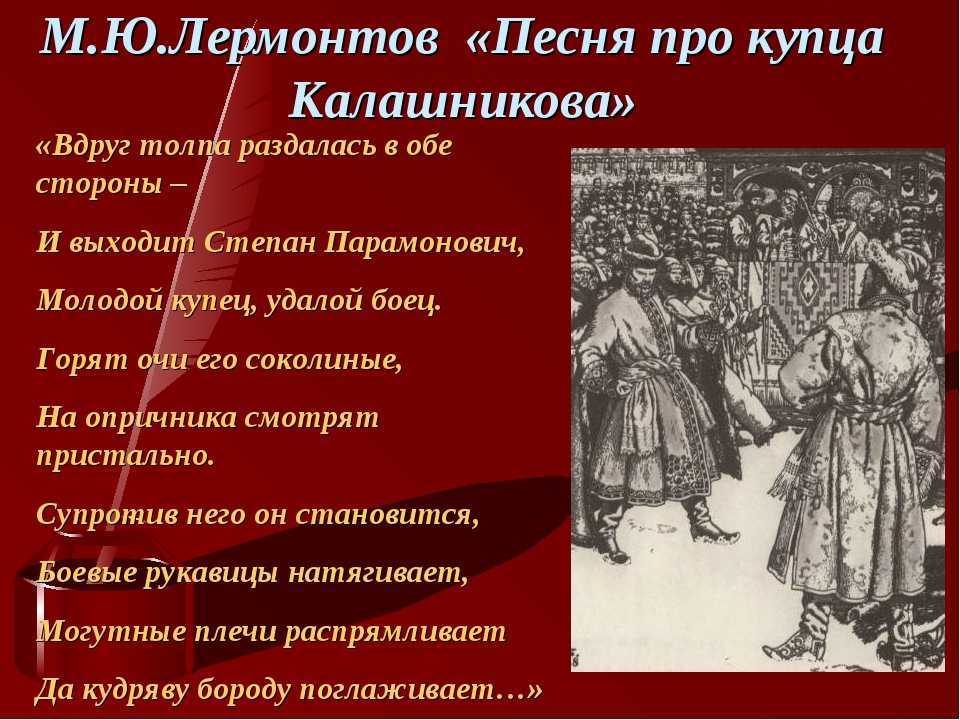 М.Ю.Лермонтов «Песня про купца Калашникова»

«Вдруг толпа раздалась в обе стороны –

И выходит Степан Парамонович,

Молодой купец, удалой боец.

Горят очи его соколиные,

На опричника смотрят пристально.

Супротив него он становится,

Боевые рукавицы натягивает,

Могутные плечи распрямливает

Да кудряву бороду поглаживает…»